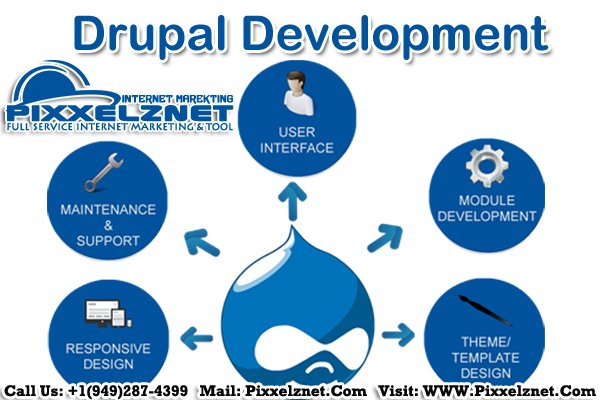 Drupal Development

INTERNET MAREKTING
PIXXELZNET
FULL SERVICE INTERNET MARKETING & TOOL

USER INTERFACE

MAINTENANCE & SUPPORT

MODULE DEVELOPMENT

RESPONSIVE DESIGN

THEME/ TEMPLATE DESIGN

Call Us: +1(949)287-4399 Mail: Pixxelznet.Com Visit: WWW.Pixxelznet.Com